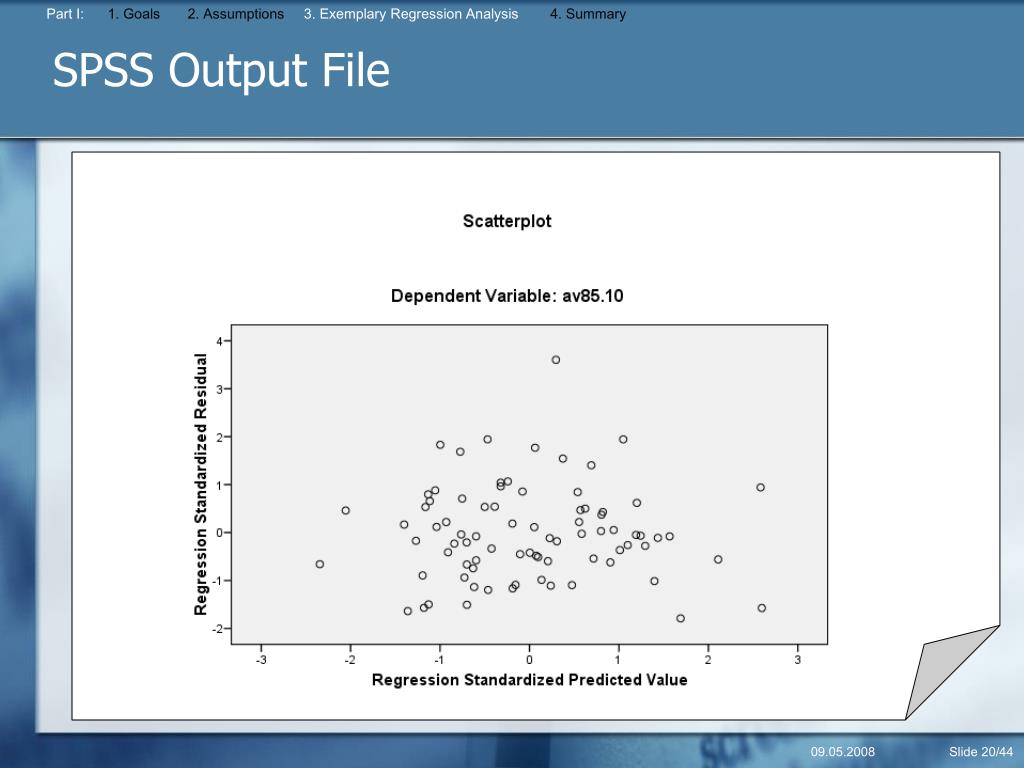 Part I: 1. Goals 2. Assumptions 3. Exemplary Regression Analysis 4. Summary

SPSS Output File

Scatterplot

Dependent Variable: av85.10

Regression Standardized Residual

4
3
2
1
0
-1
-2

-3 -2 -1 0 1 2 3

Regression Standardized Predicted Value

09.05.2008

Slide 20/44